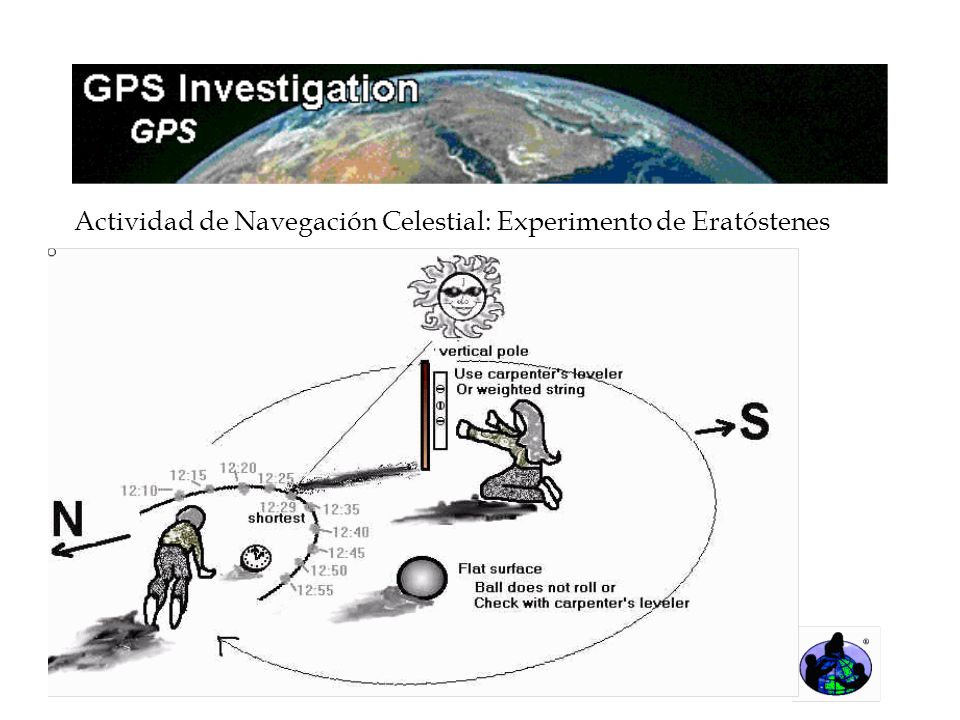 GPS Investigation
GPS

Actividad de Navegación Celestial: Experimento de Eratóstenes

vertical pole
Use carpenter's leveler
Or weighted string

S

N

12:10
12:15
12:20
12:25
12:29
shortest
12:35
12:40
12:45
12:50
12:55

Flat surface
Ball does not roll or
Check with carpenter's leveler